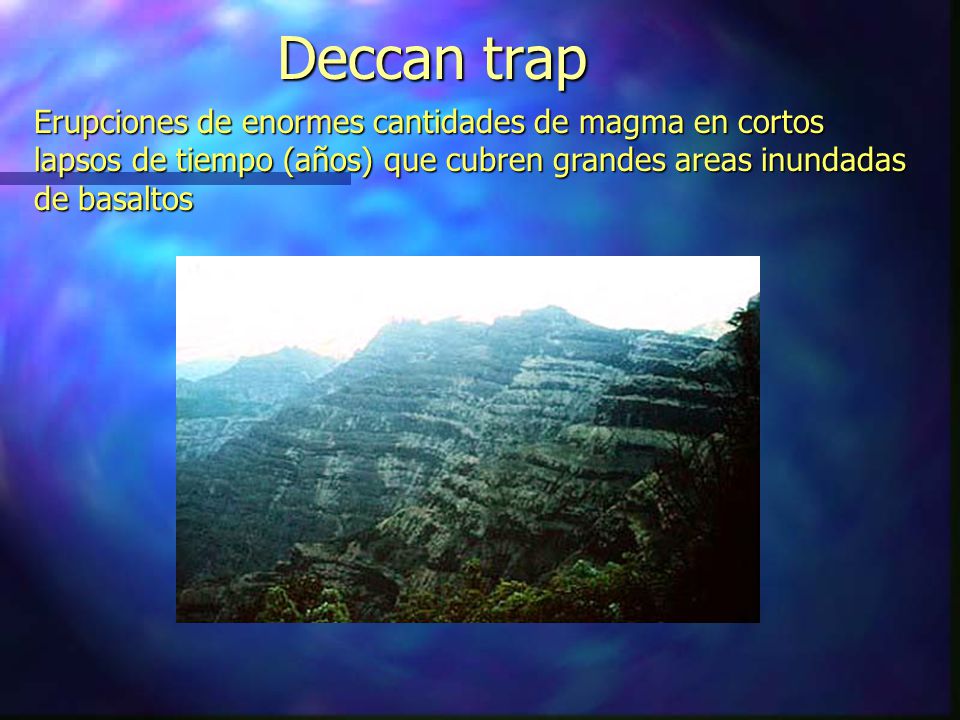 Deccan trap

Erupciones de enormes cantidades de magma en cortos lapsos de tiempo (años) que cubren grandes areas inundadas de basaltos